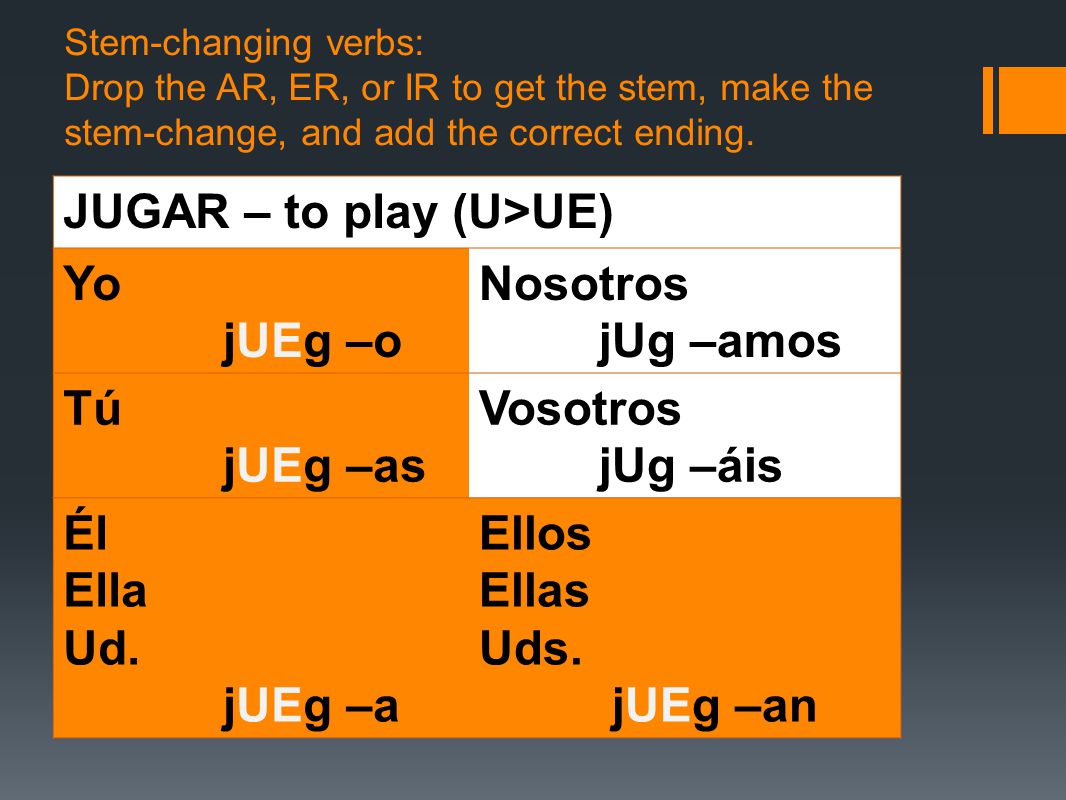 Stem-changing verbs:
Drop the AR, ER, or IR to get the stem, make the stem-change, and add the correct ending.

| JUGAR – to play (U>UE) | |
|---|---|
| Yo jUEg –o | Nosotros jUg –amos |
| Tú jUEg –as | Vosotros jUg –áis |
| Él Ella Ud. jUEg –a | Ellos Ellas Uds. jUEg –an |